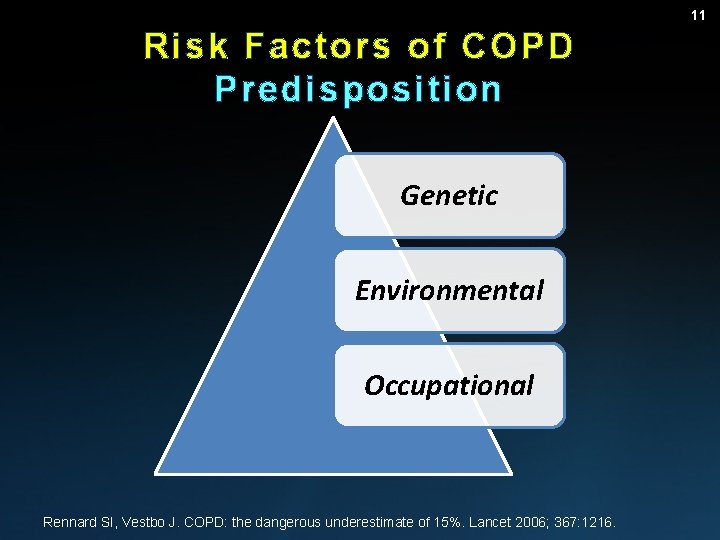 11

Risk Factors of COPD
Predisposition

Genetic

Environmental

Occupational

Rennard SI, Vestbo J. COPD: the dangerous underestimate of 15%. Lancet 2006; 367:1216.